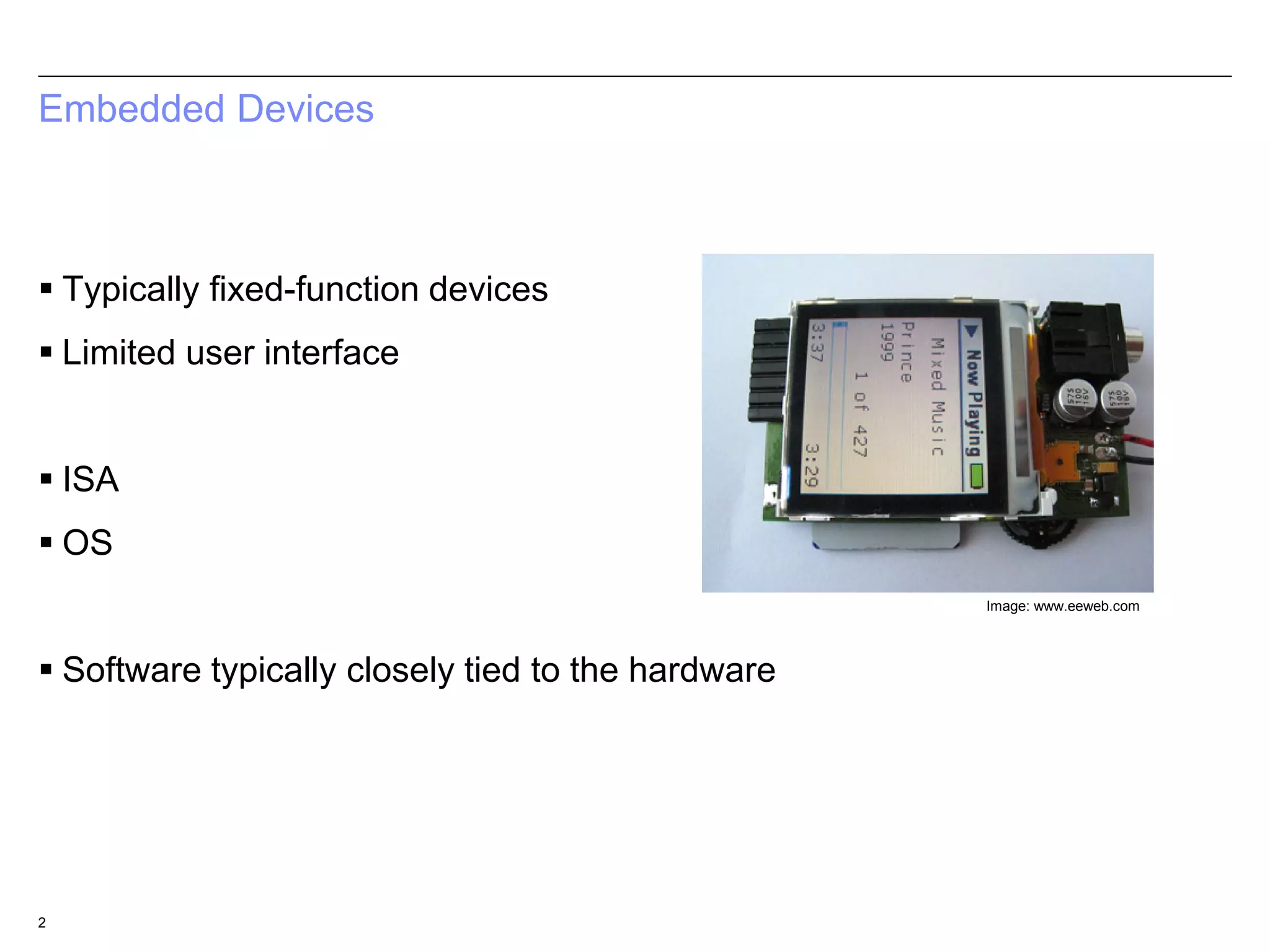 Embedded Devices

▪ Typically fixed-function devices

▪ Limited user interface

▪ ISA

▪ OS

Now Playing
Mixed Music
Prince
1999
1 of 427
3:37
3:29

Image: www.eeweb.com

▪ Software typically closely tied to the hardware

2